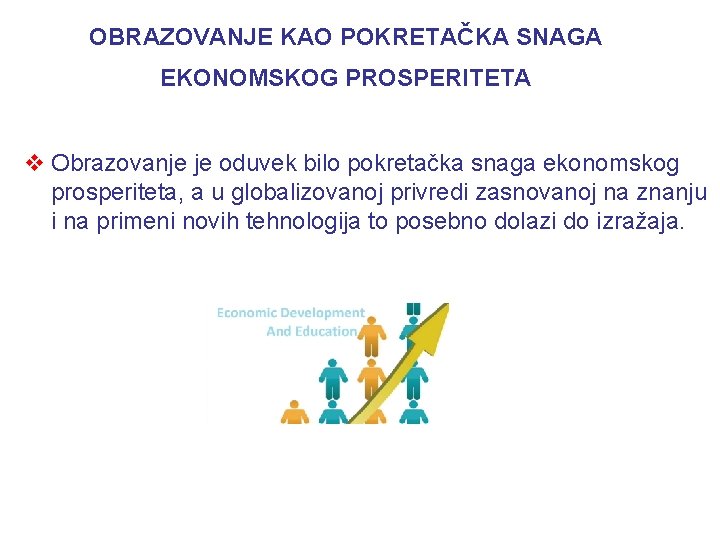 OBRAZOVANJE KAO POKRETAČKA SNAGA EKONOMSKOG PROSPERITETA

❖ Obrazovanje je oduvek bilo pokretačka snaga ekonomskog prosperiteta, a u globalizovanoj privredi zasnovanoj na znanju i na primeni novih tehnologija to posebno dolazi do izražaja.

Economic Development And Education